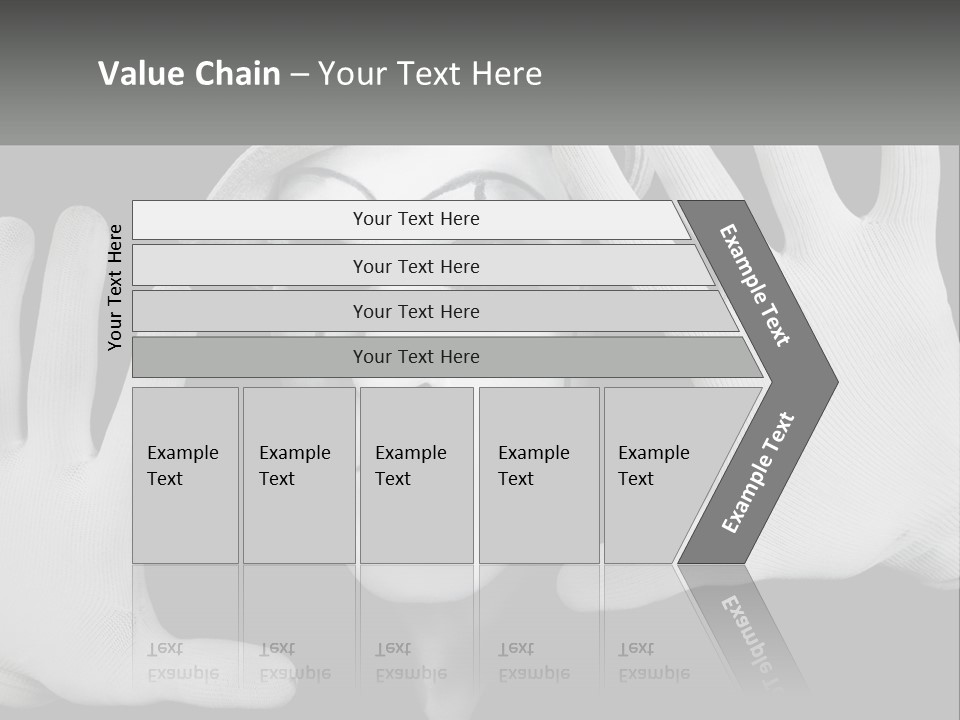 Value Chain – Your Text Here

Your Text Here

Your Text Here

Your Text Here

Your Text Here

Your Text Here

Example Text

Example Text

Example Text

Example Text

Example Text

Example Text

Example Text